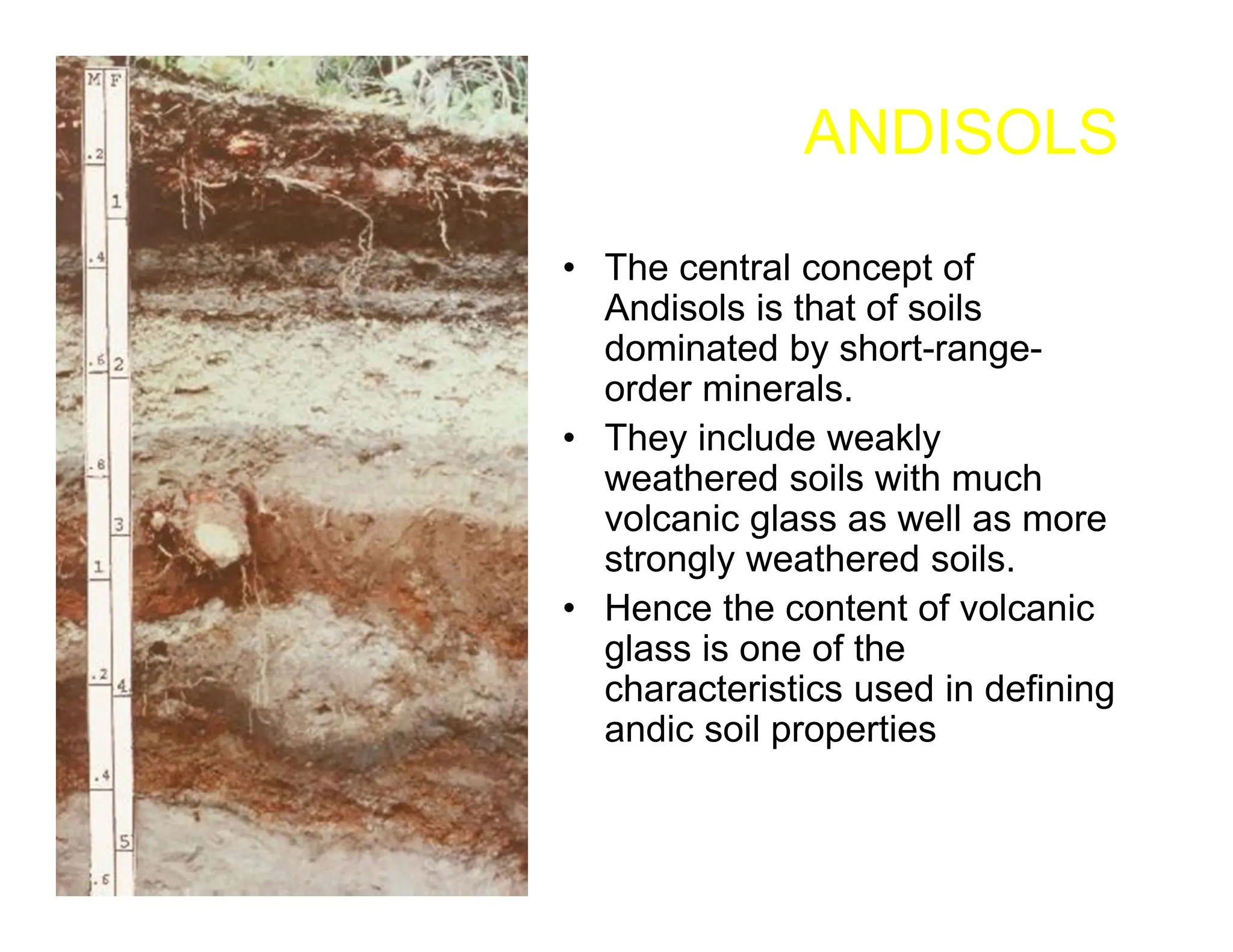 M F
.2
1
.4
.6 2
.8
3
1
.2
4
.4
5
.6

ANDISOLS

• The central concept of Andisols is that of soils dominated by short-range-order minerals.
• They include weakly weathered soils with much volcanic glass as well as more strongly weathered soils.
• Hence the content of volcanic glass is one of the characteristics used in defining andic soil properties